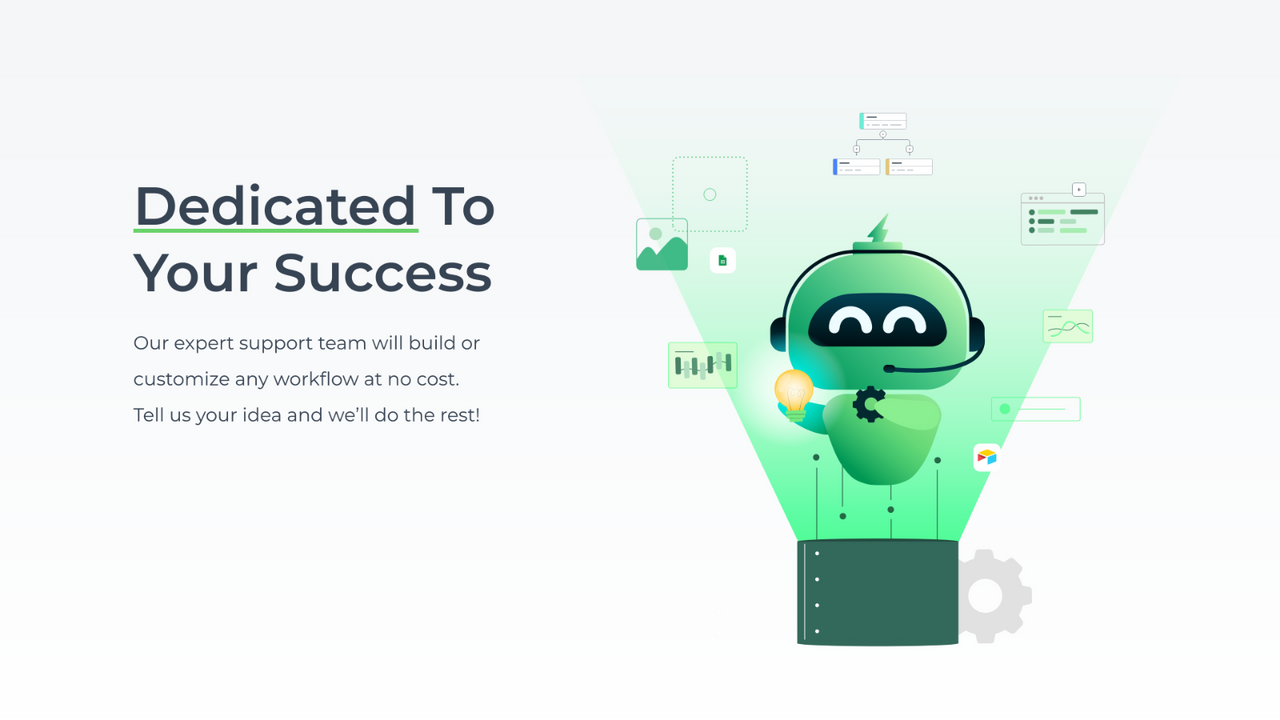 Dedicated To Your Success

Our expert support team will build or customize any workflow at no cost. Tell us your idea and we'll do the rest!